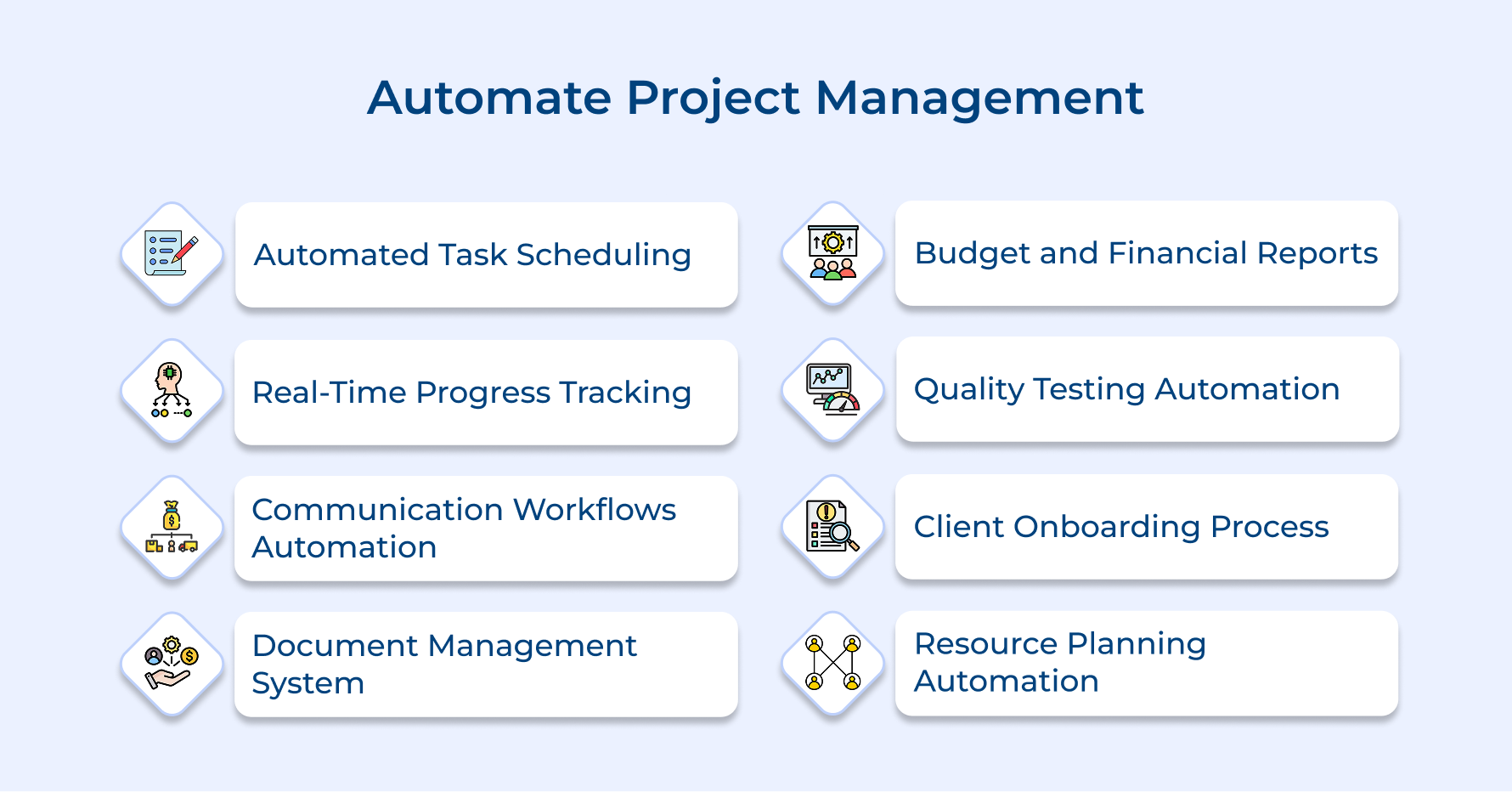 Automate Project Management

Automated Task Scheduling

Real-Time Progress Tracking

Communication Workflows Automation

Document Management System

Budget and Financial Reports

Quality Testing Automation

Client Onboarding Process

Resource Planning Automation